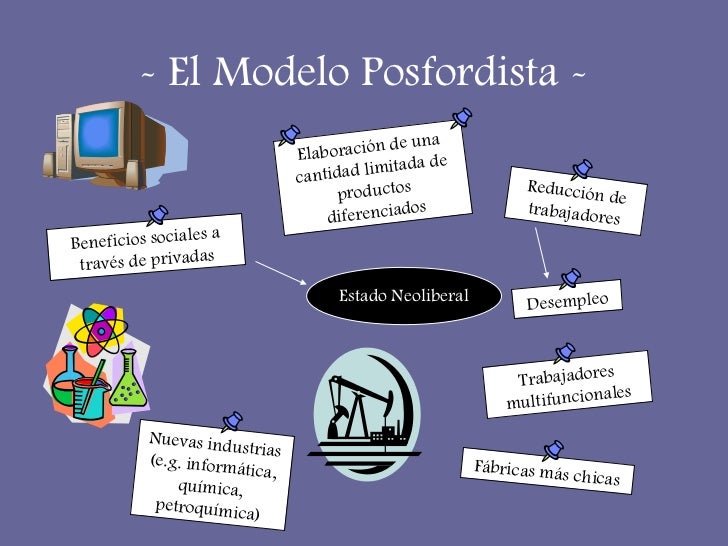 ~ El Modelo Posfordista ~

Elaboración de una cantidad limitada de productos diferenciados

Reducción de trabajadores

Beneficios sociales a través de privadas

Estado Neoliberal

Desempleo

Trabajadores multifuncionales

Nuevas industrias (e.g. informática, química, petroquímica)

Fábricas más chicas